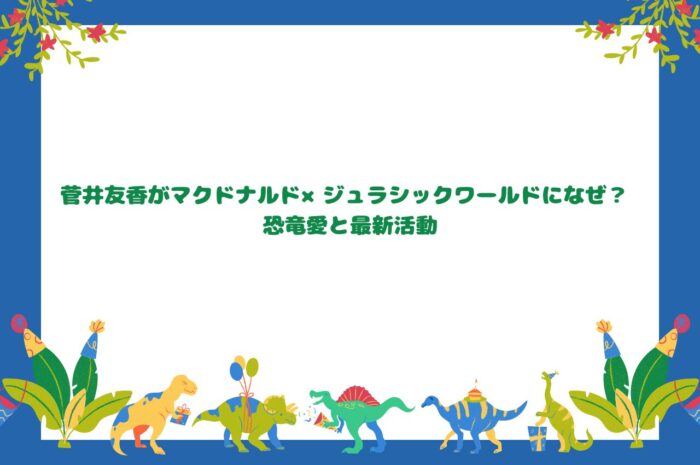 菅井友香がマクドナルド× ジュラシックワールドになぜ？
恐竜愛と最新活動